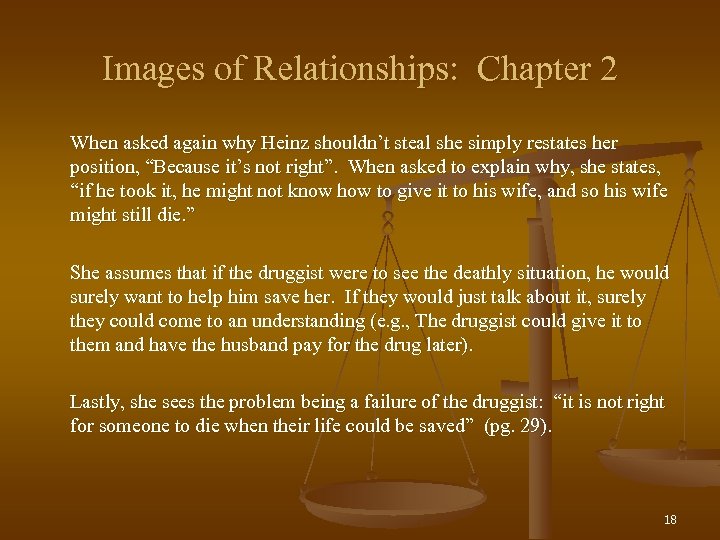 Images of Relationships: Chapter 2

When asked again why Heinz shouldn’t steal she simply restates her position, “Because it’s not right”. When asked to explain why, she states, “if he took it, he might not know how to give it to his wife, and so his wife might still die.”

She assumes that if the druggist were to see the deathly situation, he would surely want to help him save her. If they would just talk about it, surely they could come to an understanding (e.g., The druggist could give it to them and have the husband pay for the drug later).

Lastly, she sees the problem being a failure of the druggist: “it is not right for someone to die when their life could be saved” (pg. 29).

18